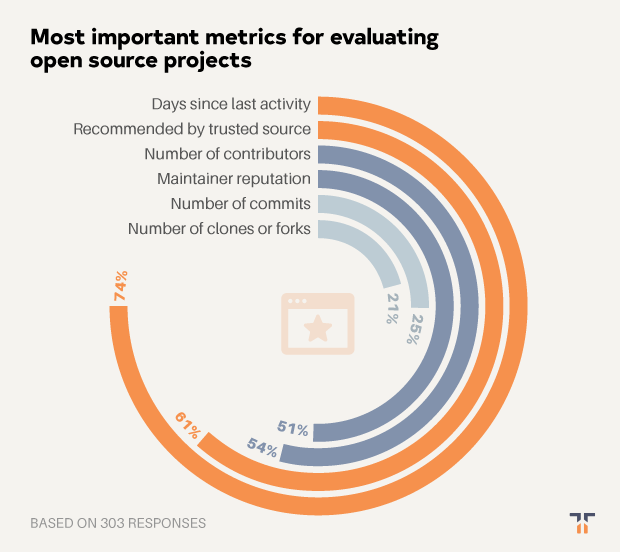 Most important metrics for evaluating open source projects

Days since last activity
Recommended by trusted source
Number of contributors
Maintainer reputation
Number of commits
Number of clones or forks

74%
61%
54%
51%
25%
21%

BASED ON 303 RESPONSES